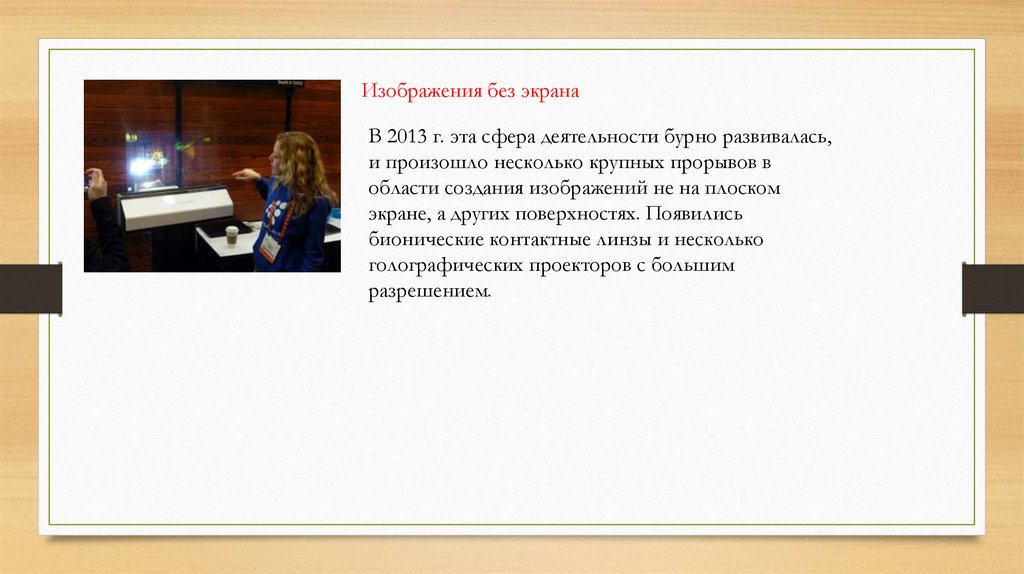 Изображения без экрана

В 2013 г. эта сфера деятельности бурно развивалась, и произошло несколько крупных прорывов в области создания изображений не на плоском экране, а других поверхностях. Появились бионические контактные линзы и несколько голографических проекторов с большим разрешением.